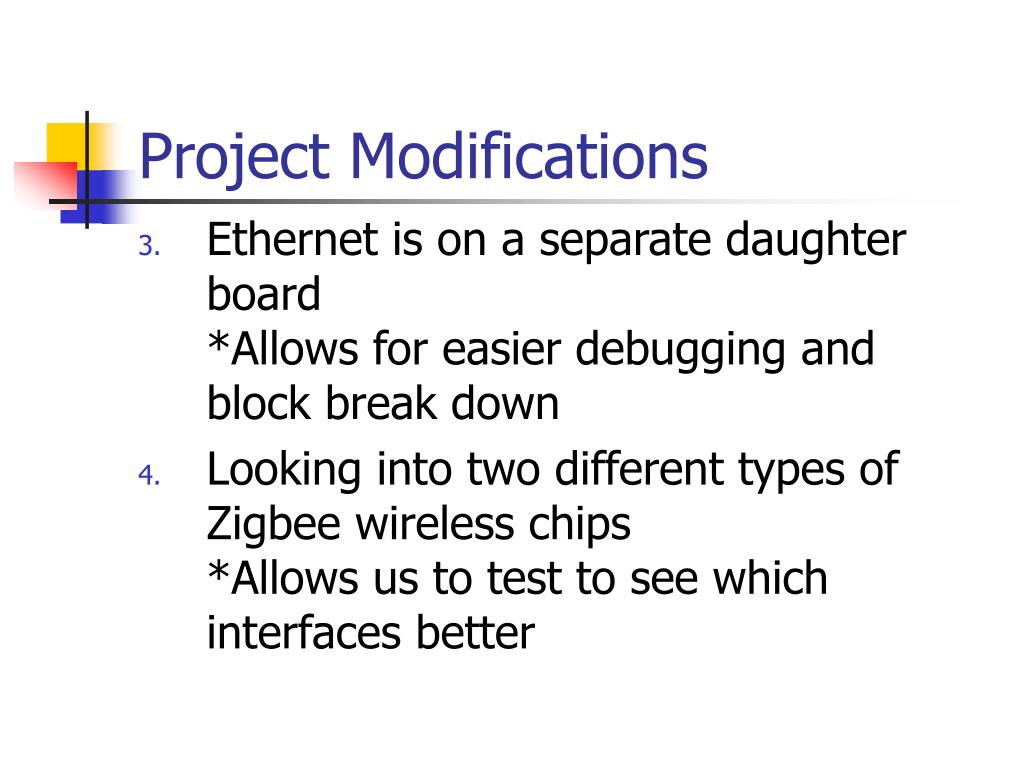 Project Modifications

3. Ethernet is on a separate daughter board
*Allows for easier debugging and block break down

4. Looking into two different types of Zigbee wireless chips
*Allows us to test to see which interfaces better